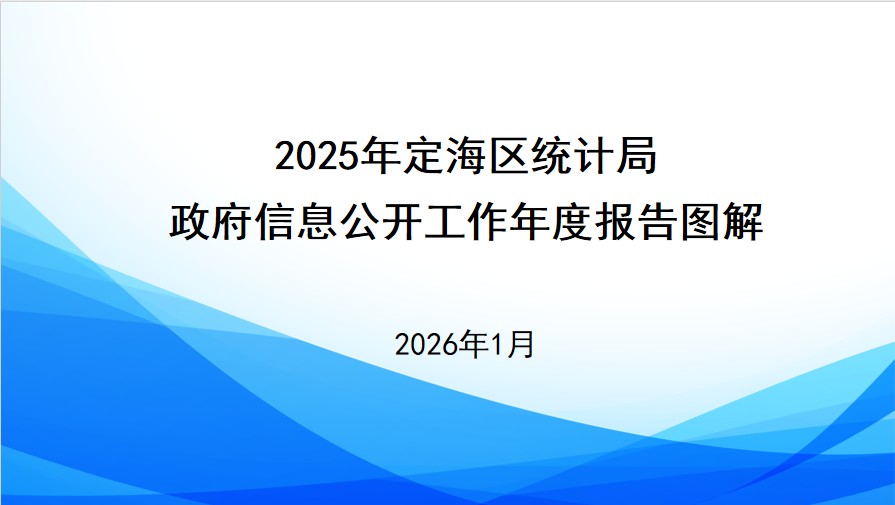 2025年定海区统计局
政府信息公开工作年度报告图解

2026年1月